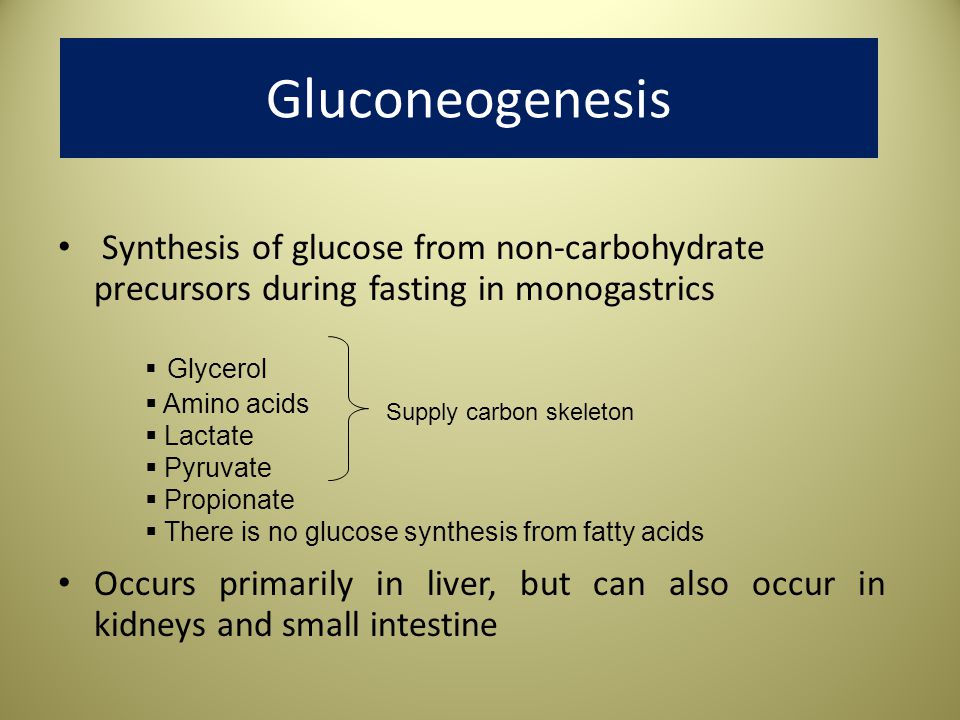 Gluconeogenesis

• Synthesis of glucose from non-carbohydrate precursors during fasting in monogastrics

▪ Glycerol
▪ Amino acids
▪ Lactate
▪ Pyruvate
▪ Propionate
▪ There is no glucose synthesis from fatty acids

Supply carbon skeleton

• Occurs primarily in liver, but can also occur in kidneys and small intestine